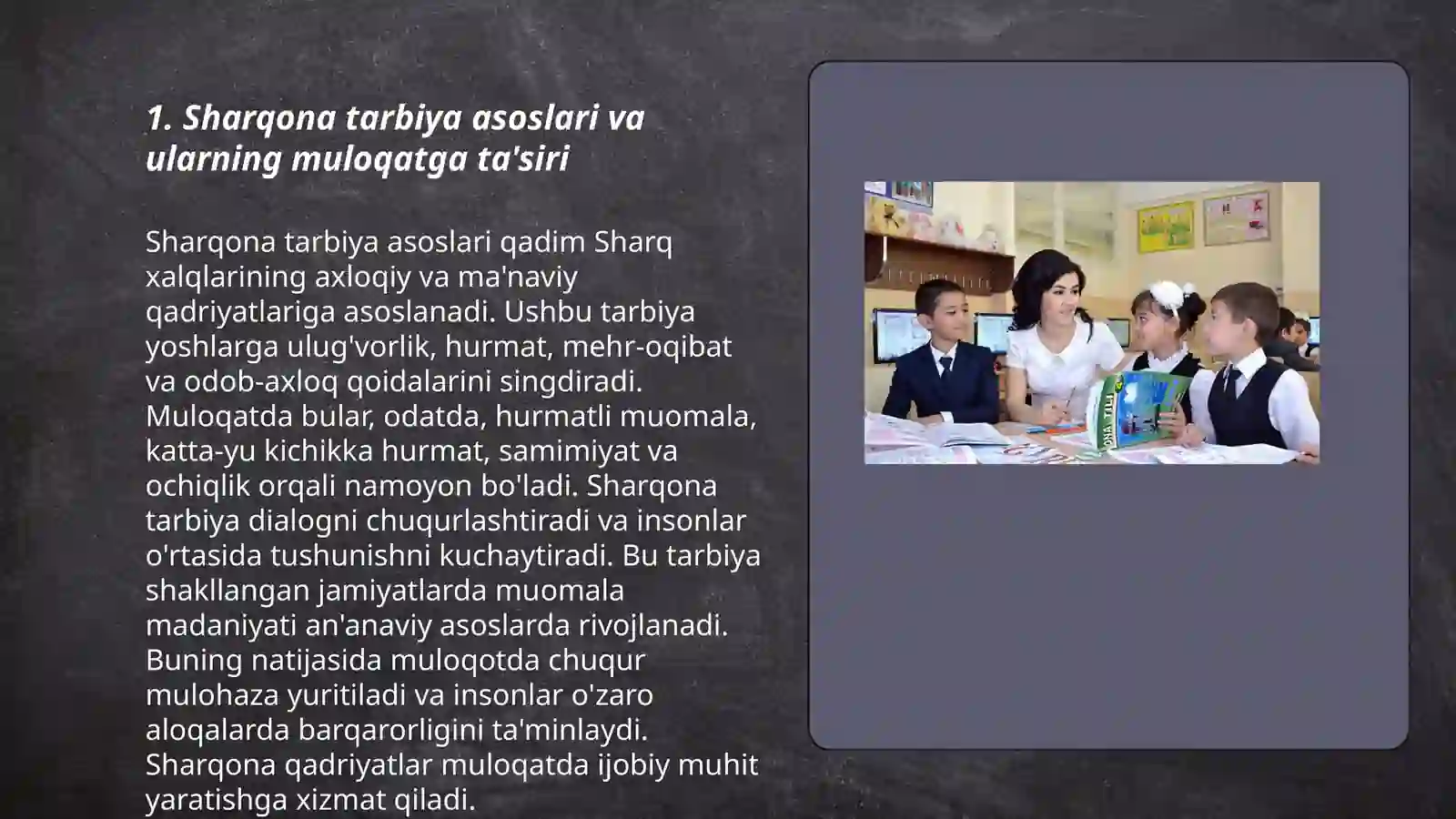 1. Sharqona tarbiya asoslari va ularning muloqatga ta'siri

Sharqona tarbiya asoslari qadim Sharq xalqlarining axloqiy va ma'naviy qadriyatlariga asoslanadi. Ushbu tarbiya yoshlarga ulug'vorlik, hurmat, mehr-oqibat va odob-axloq qoidalarini singdiradi. Muloqatda bular, odatda, hurmatli muomala, katta-yu kichikka hurmat, samimiyat va ochiqlik orqali namoyon bo'ladi. Sharqona tarbiya dialogni chuqurlashtiradi va insonlar o'rtasida tushunishni kuchaytiradi. Bu tarbiya shakllangan jamiyatlarda muomala madaniyati an'anaviy asoslarda rivojlanadi. Buning natijasida muloqotda chuqur mulohaza yuritiladi va insonlar o'zaro aloqalarda barqarorligini ta'minlaydi. Sharqona qadriyatlar muloqatda ijobiy muhit yaratishga xizmat qiladi.